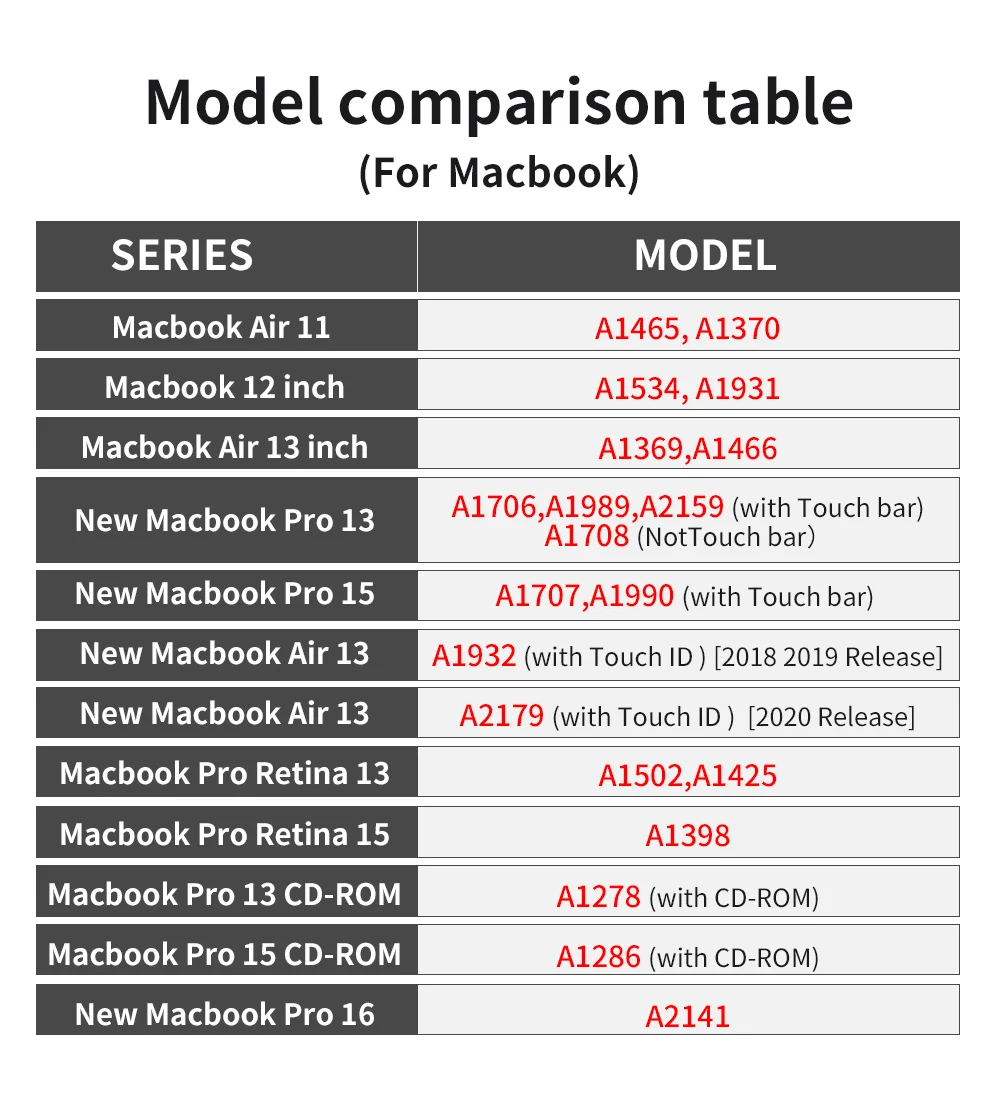 Model comparison table
(For Macbook)

| SERIES | MODEL |
|---|---|
| Macbook Air 11 | A1465, A1370 |
| Macbook 12 inch | A1534, A1931 |
| Macbook Air 13 inch | A1369,A1466 |
| New Macbook Pro 13 | A1706,A1989,A2159 (with Touch bar) A1708 (NotTouch bar) |
| New Macbook Pro 15 | A1707,A1990 (with Touch bar) |
| New Macbook Air 13 | A1932 (with Touch ID ) [2018 2019 Release] |
| New Macbook Air 13 | A2179 (with Touch ID ) [2020 Release] |
| Macbook Pro Retina 13 | A1502,A1425 |
| Macbook Pro Retina 15 | A1398 |
| Macbook Pro 13 CD-ROM | A1278 (with CD-ROM) |
| Macbook Pro 15 CD-ROM | A1286 (with CD-ROM) |
| New Macbook Pro 16 | A2141 |